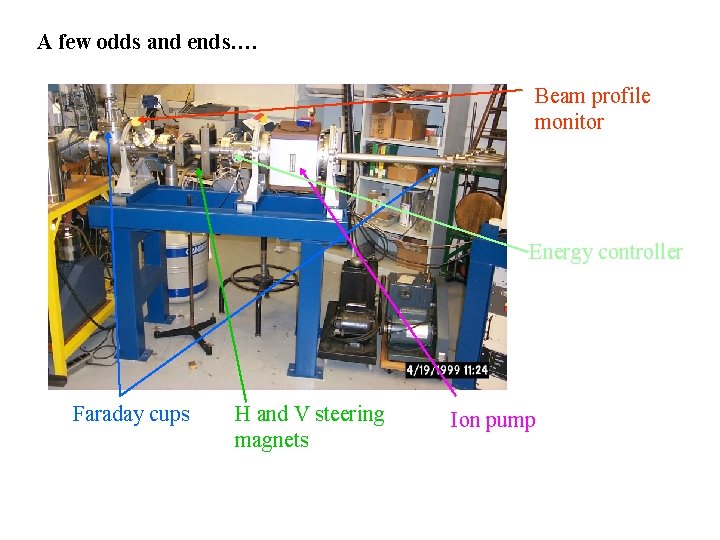 A few odds and ends….

Beam profile monitor

Energy controller

4/19/1999 11:24

Faraday cups

H and V steering magnets

Ion pump